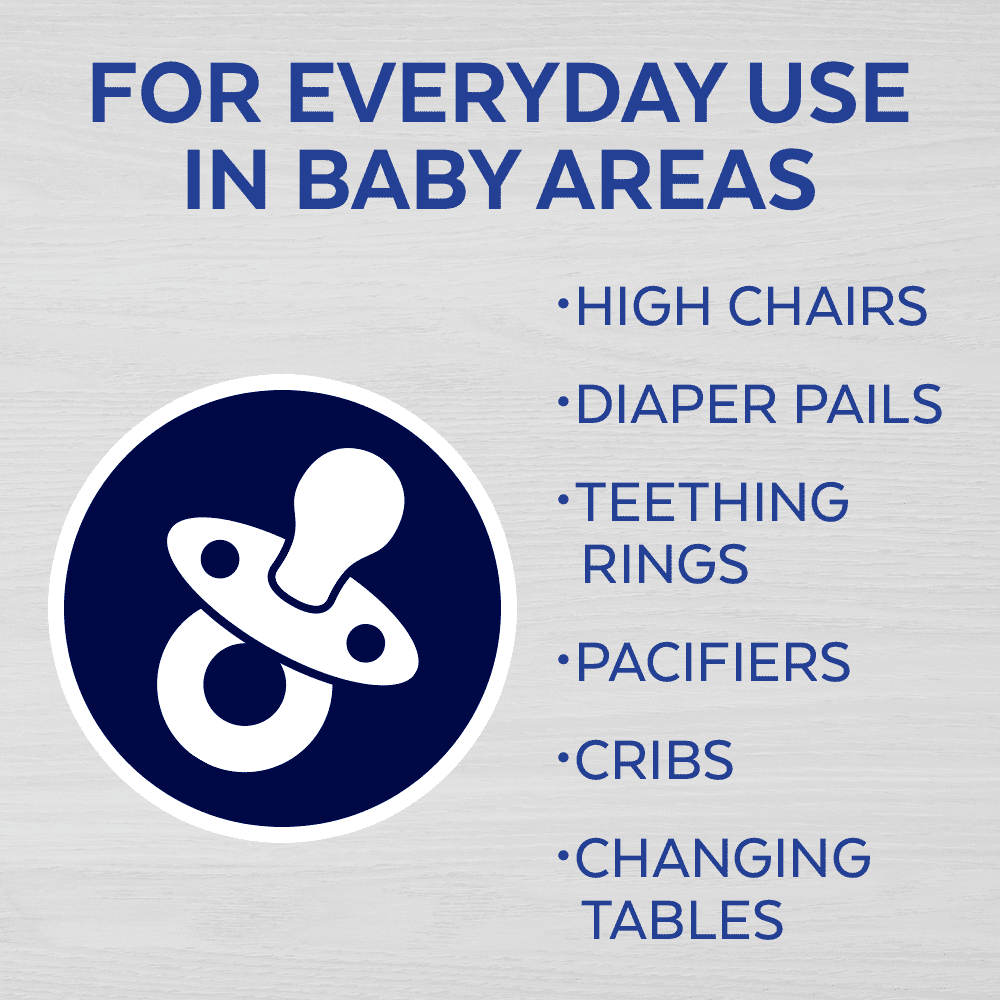 FOR EVERYDAY USE IN BABY AREAS

•HIGH CHAIRS

•DIAPER PAILS

•TEETHING RINGS

•PACIFIERS

•CRIBS

•CHANGING TABLES